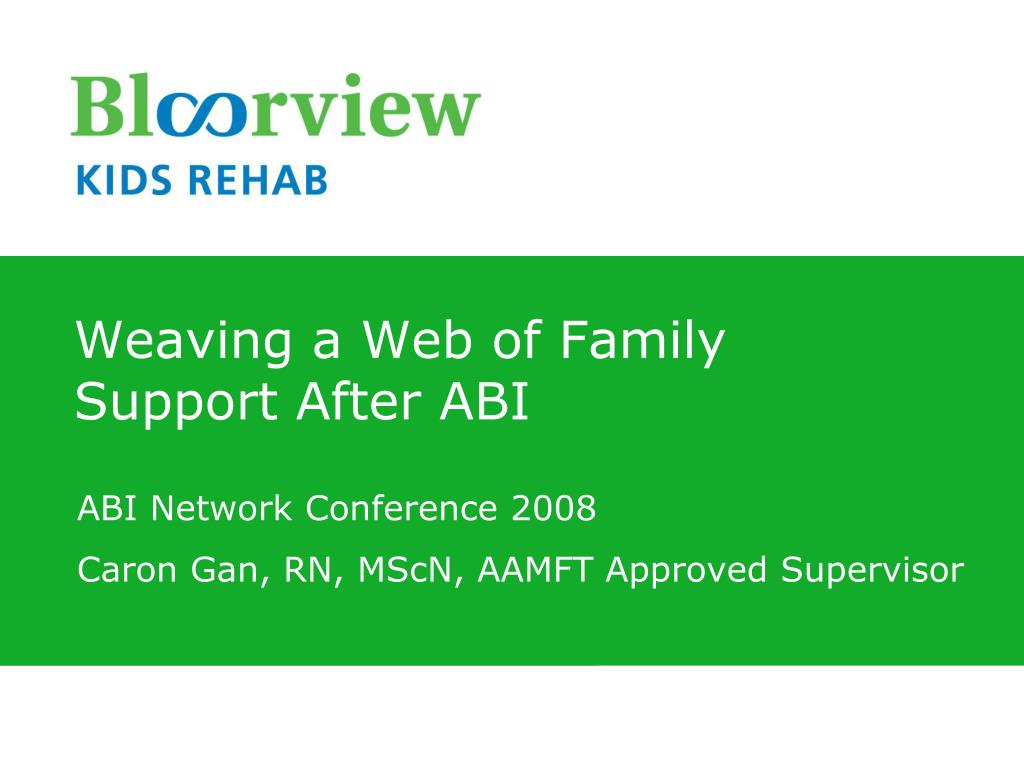 Bloorview
KIDS REHAB

Weaving a Web of Family Support After ABI

ABI Network Conference 2008

Caron Gan, RN, MScN, AAMFT Approved Supervisor